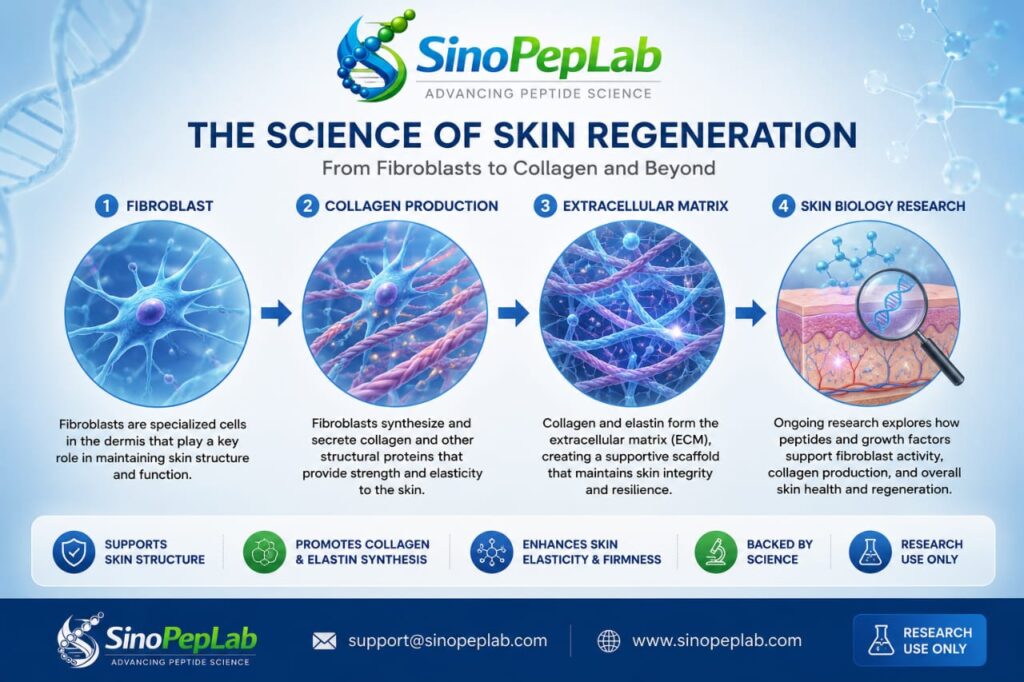 SinoPepLab
ADVANCING PEPTIDE SCIENCE

THE SCIENCE OF SKIN REGENERATION
From Fibroblasts to Collagen and Beyond

1 FIBROBLAST

Fibroblasts are specialized cells in the dermis that play a key role in maintaining skin structure and function.

2 COLLAGEN PRODUCTION

Fibroblasts synthesize and secrete collagen and other structural proteins that provide strength and elasticity to the skin.

3 EXTRACELLULAR MATRIX

Collagen and elastin form the extracellular matrix (ECM), creating a supportive scaffold that maintains skin integrity and resilience.

4 SKIN BIOLOGY RESEARCH

Ongoing research explores how peptides and growth factors support fibroblast activity, collagen production, and overall skin health and regeneration.

SUPPORTS SKIN STRUCTURE

PROMOTES COLLAGEN & ELASTIN SYNTHESIS

ENHANCES SKIN ELASTICITY & FIRMNESS

BACKED BY SCIENCE

RESEARCH USE ONLY

SinoPepLab
ADVANCING PEPTIDE SCIENCE

support@sinopeplab.com

www.sinopeplab.com

RESEARCH USE ONLY